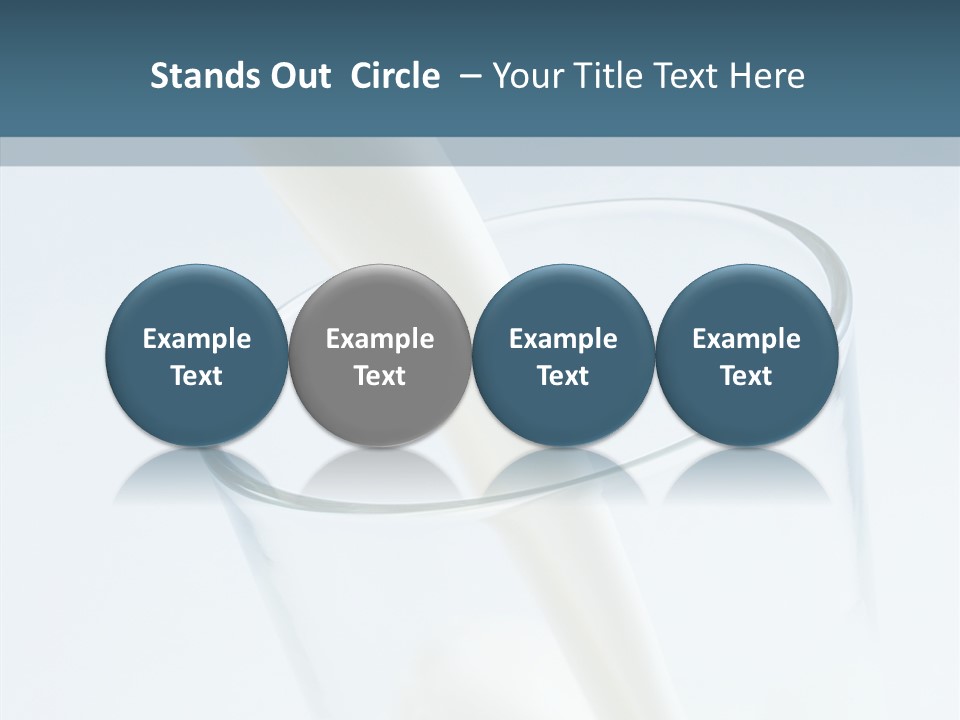 Stands Out Circle – Your Title Text Here

Example Text

Example Text

Example Text

Example Text